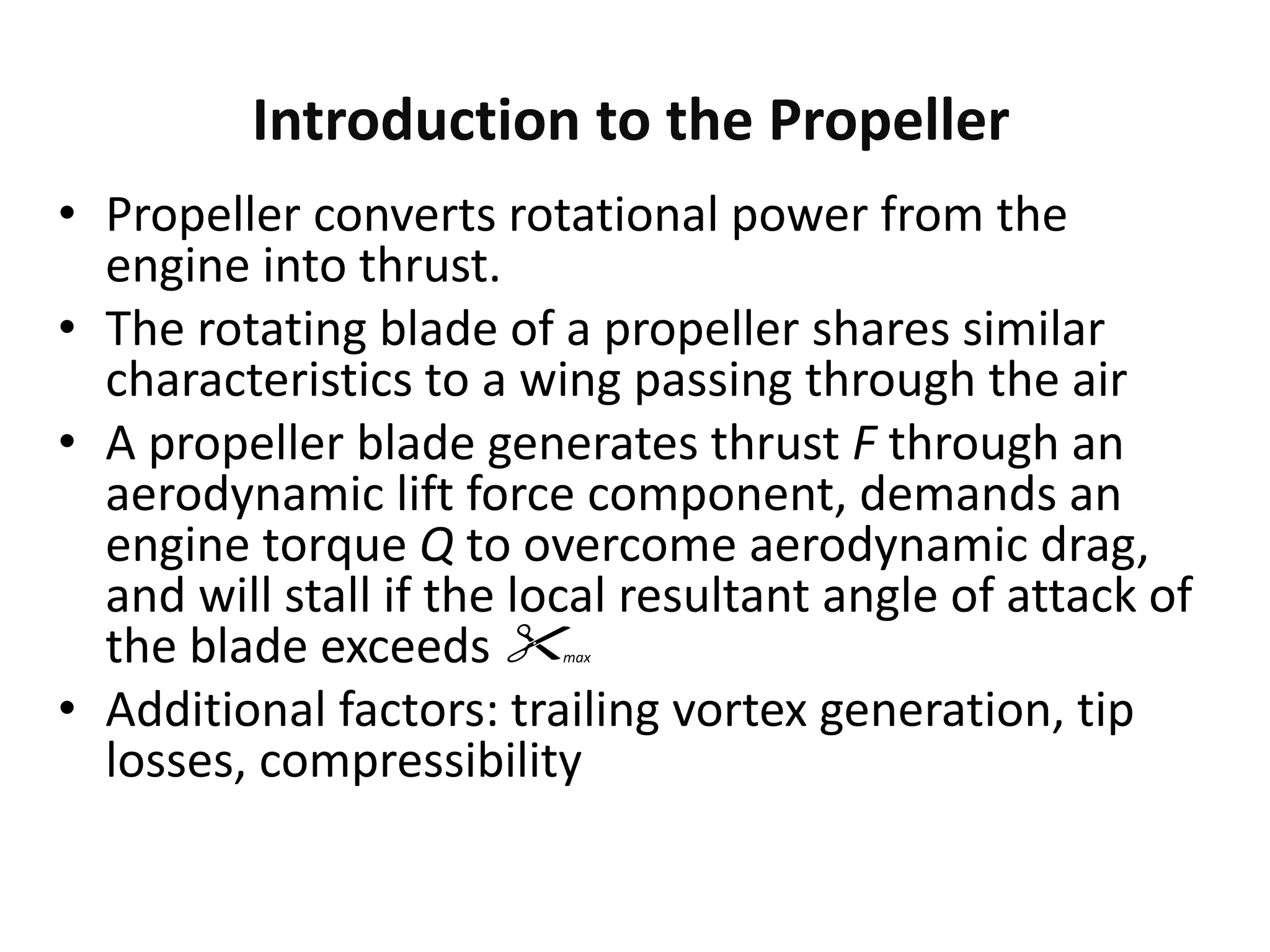 Introduction to the Propeller

• Propeller converts rotational power from the engine into thrust.
• The rotating blade of a propeller shares similar characteristics to a wing passing through the air
• A propeller blade generates thrust $F$ through an aerodynamic lift force component, demands an engine torque $Q$ to overcome aerodynamic drag, and will stall if the local resultant angle of attack of the blade exceeds ✂$_{max}$
• Additional factors: trailing vortex generation, tip losses, compressibility